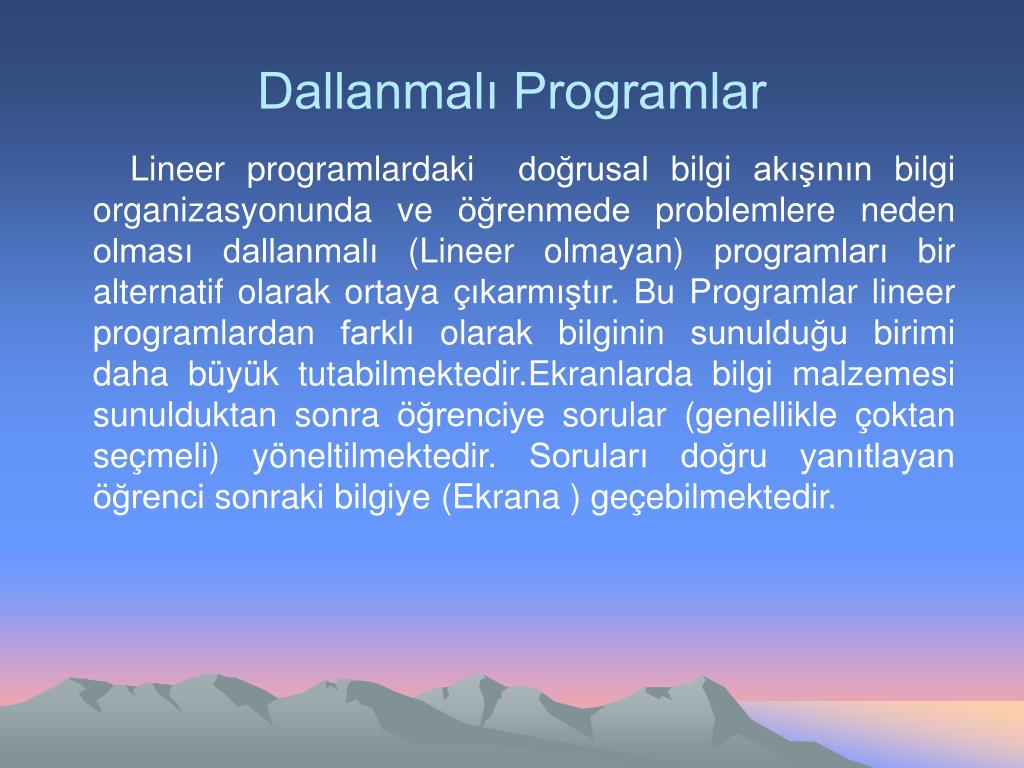 Dallanmalı Programlar

Lineer programlardaki doğrusal bilgi akışının bilgi organizasyonunda ve öğrenmede problemlere neden olması dallanmalı (Lineer olmayan) programları bir alternatif olarak ortaya çıkarmıştır. Bu Programlar lineer programlardan farklı olarak bilginin sunulduğu birimi daha büyük tutabilmektedir.Ekranlarda bilgi malzemesi sunulduktan sonra öğrenciye sorular (genellikle çoktan seçmeli) yöneltilmektedir. Soruları doğru yanıtlayan öğrenci sonraki bilgiye (Ekrana ) geçebilmektedir.